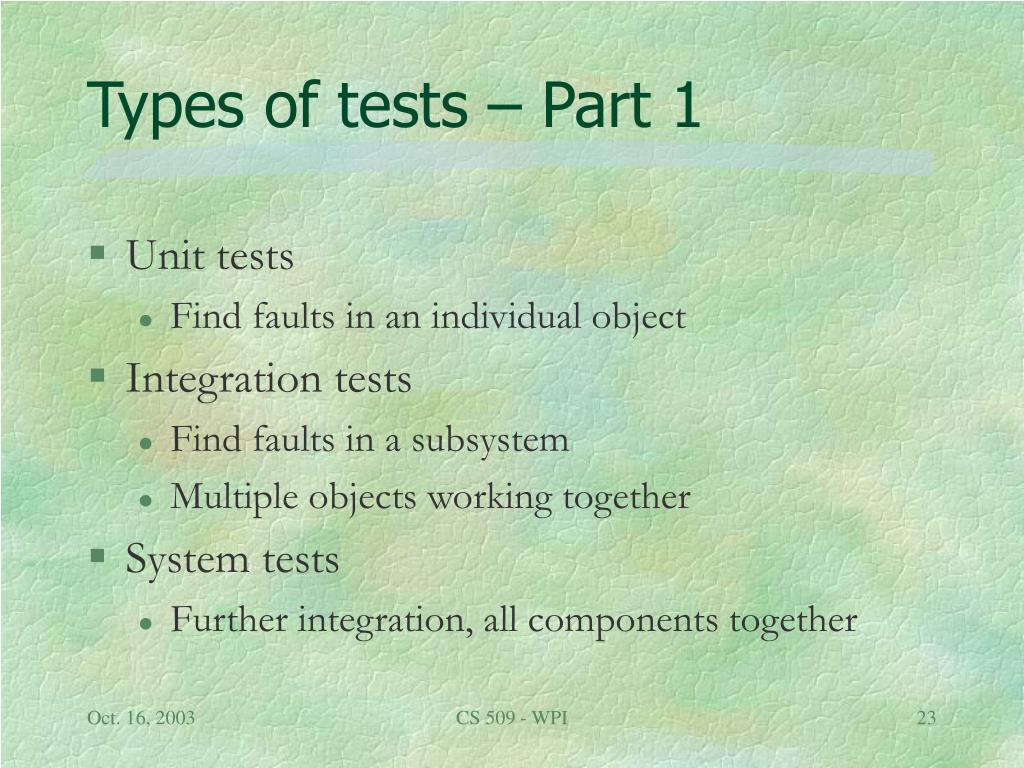 Types of tests – Part 1

- Unit tests
  - Find faults in an individual object
- Integration tests
  - Find faults in a subsystem
  - Multiple objects working together
- System tests
  - Further integration, all components together

Oct. 16, 2003 CS 509 - WPI 23